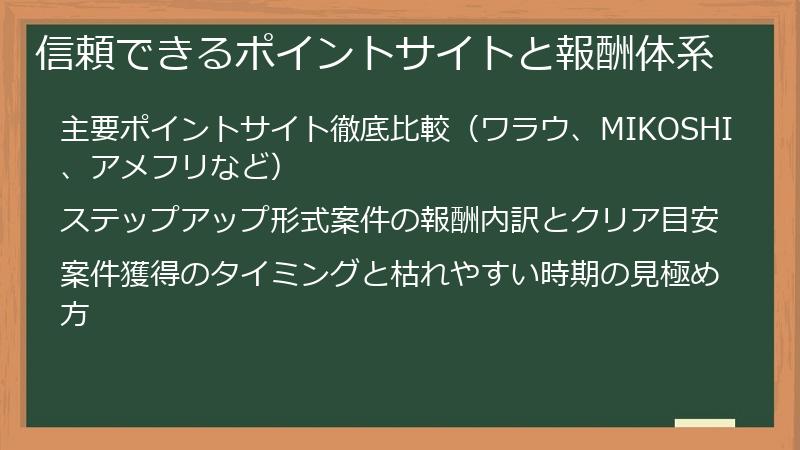 信頼できるポイントサイトと報酬体系

主要ポイントサイト徹底比較（ワラウ、MIKOSHI、アメフリなど）

ステップアップ形式案件の報酬内訳とクリア目安

案件獲得のタイミングと枯れやすい時期の見極め方